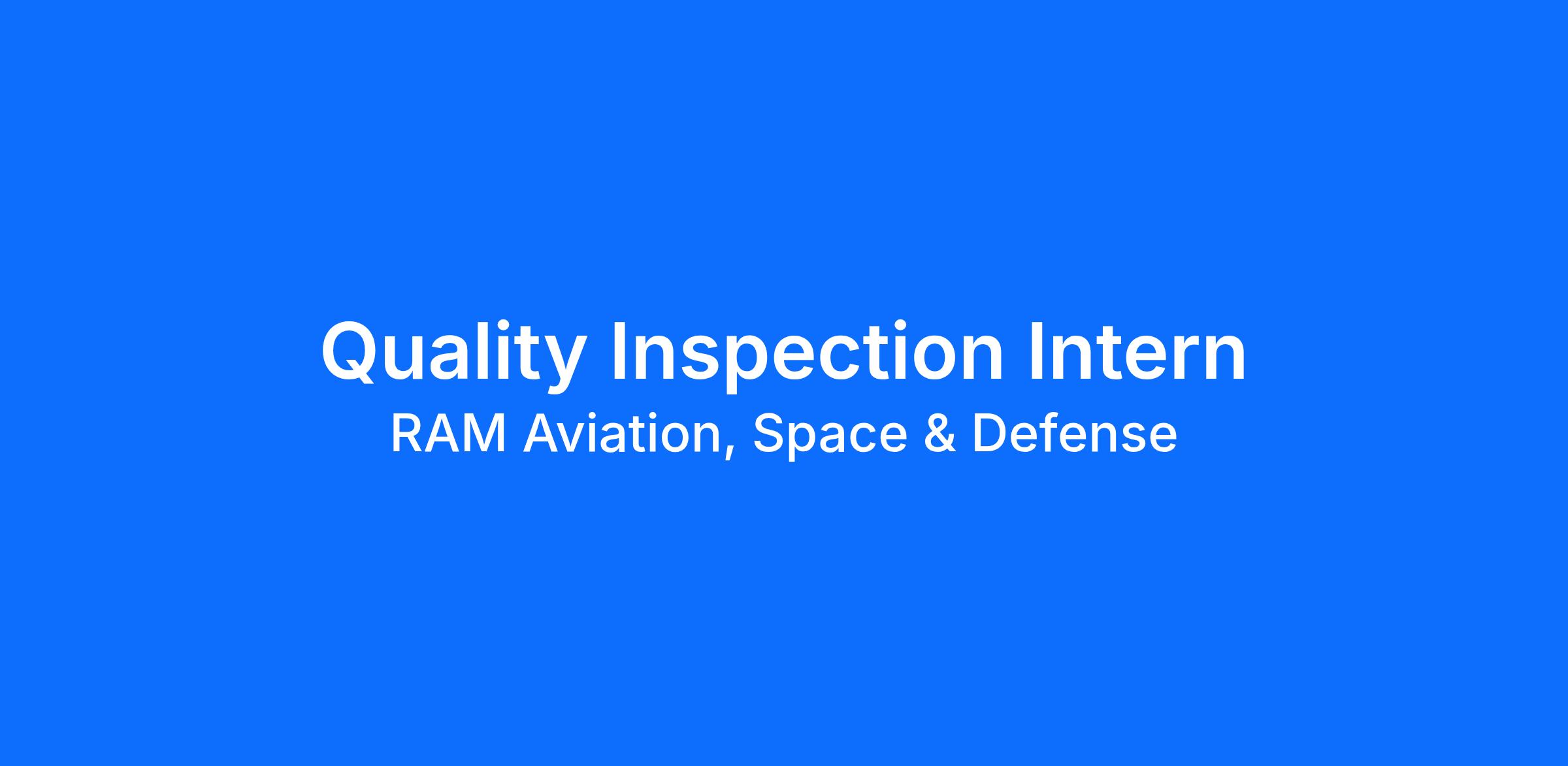 Quality Inspection Intern
RAM Aviation, Space & Defense